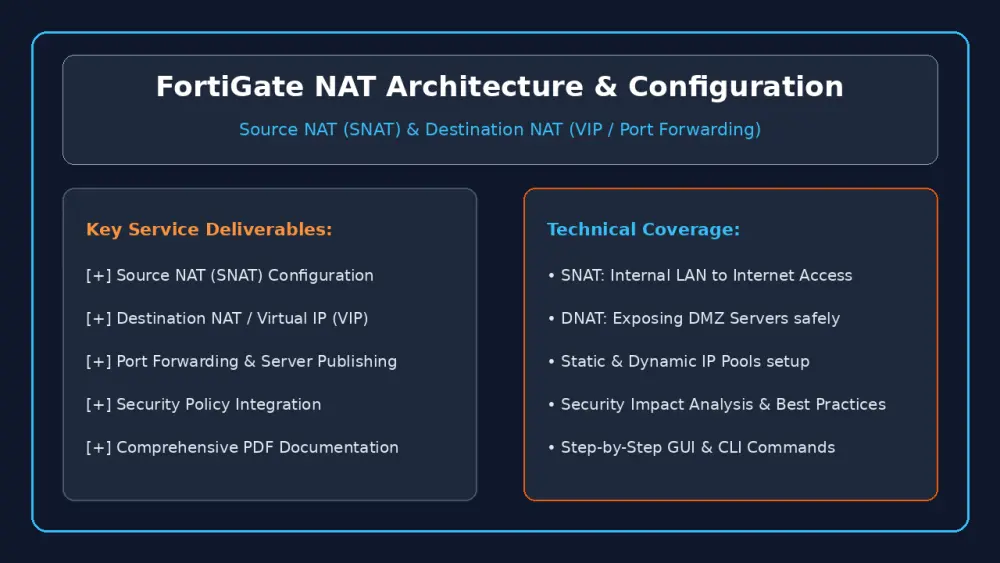 FortiGate NAT Architecture & Configuration

Source NAT (SNAT) & Destination NAT (VIP / Port Forwarding)

Key Service Deliverables:

[+] Source NAT (SNAT) Configuration

[+] Destination NAT / Virtual IP (VIP)

[+] Port Forwarding & Server Publishing

[+] Security Policy Integration

[+] Comprehensive PDF Documentation

Technical Coverage:

• SNAT: Internal LAN to Internet Access

• DNAT: Exposing DMZ Servers safely

• Static & Dynamic IP Pools setup

• Security Impact Analysis & Best Practices

• Step-by-Step GUI & CLI Commands